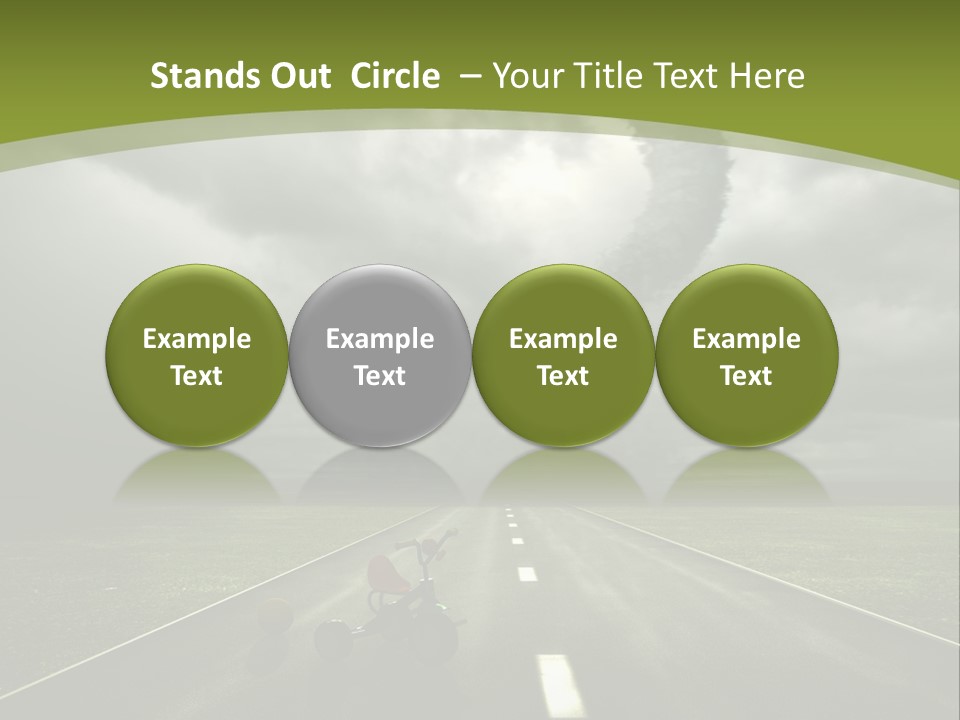 Stands Out Circle – Your Title Text Here

Example Text

Example Text

Example Text

Example Text